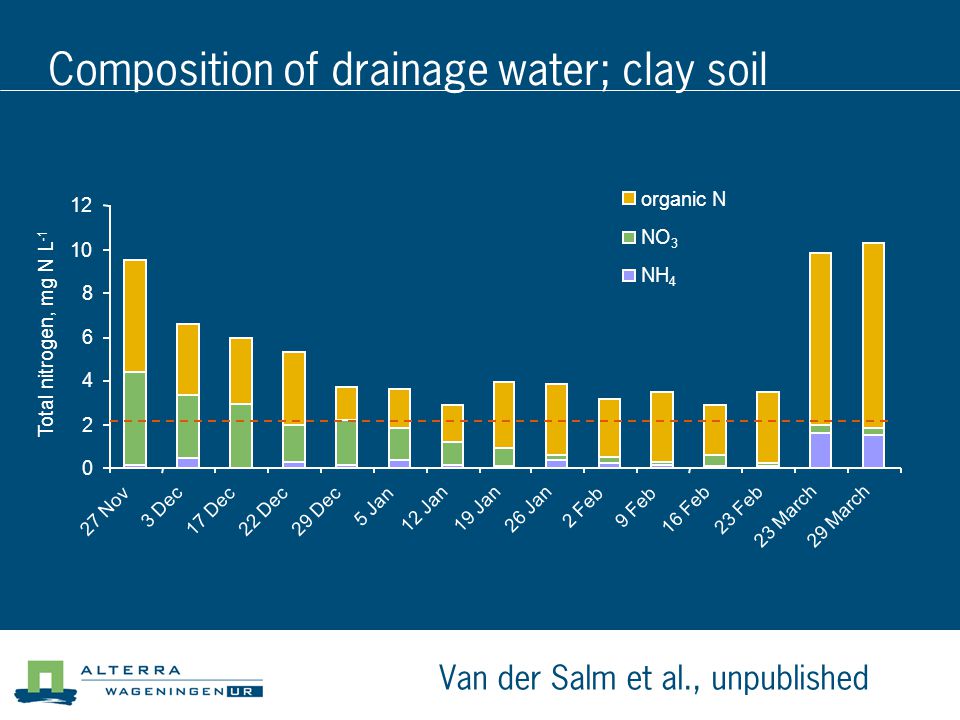 Composition of drainage water; clay soil

organic N
$NO_3$
$NH_4$

Total nitrogen, mg N $L^{-1}$

12
10
8
6
4
2
0

27 Nov
3 Dec
17 Dec
22 Dec
29 Dec
5 Jan
12 Jan
19 Jan
26 Jan
2 Feb
9 Feb
16 Feb
23 Feb
23 March
29 March

ALTERRA
WAGENINGEN UR

Van der Salm et al., unpublished